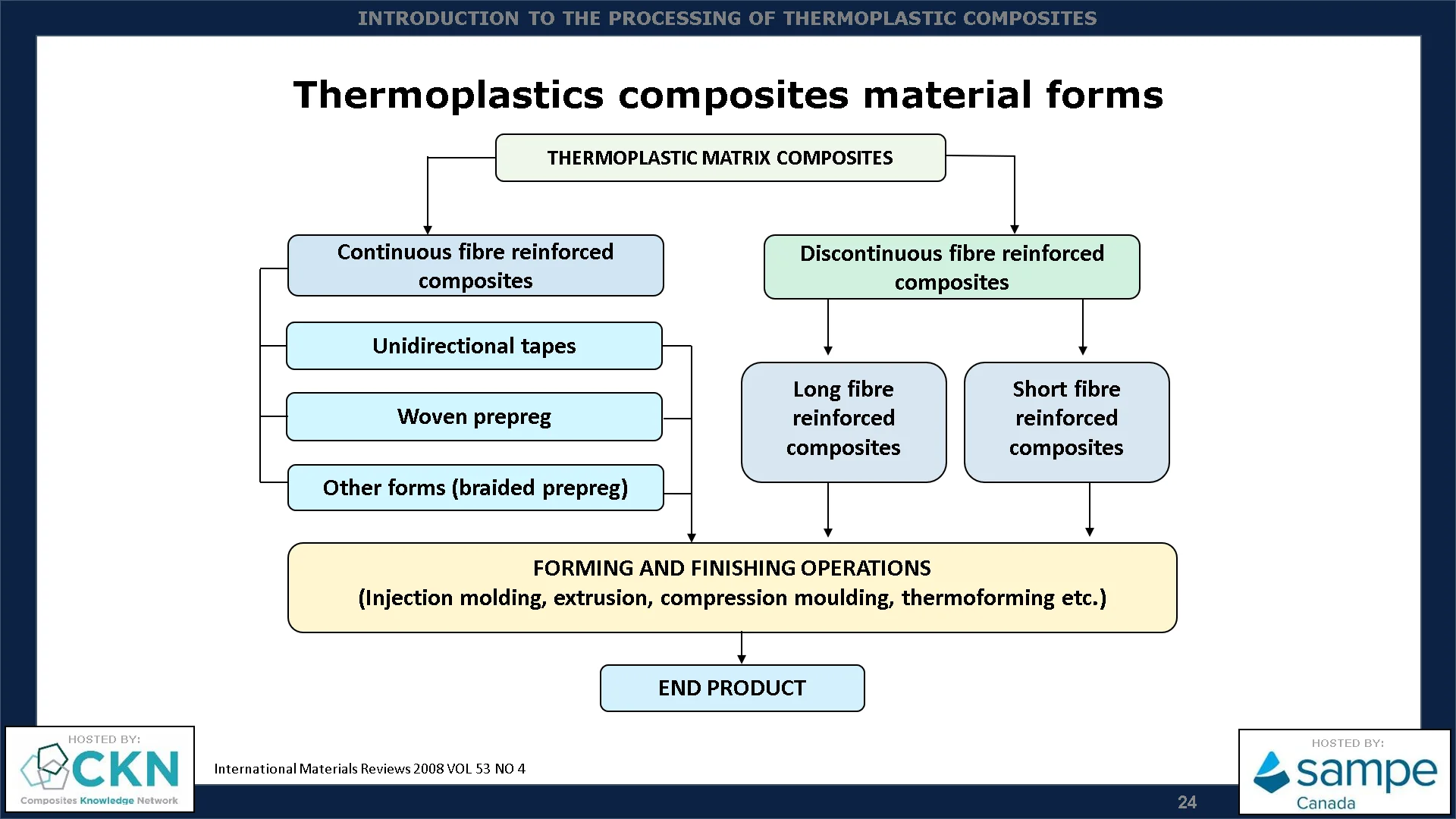 INTRODUCTION TO THE PROCESSING OF THERMOPLASTIC COMPOSITES

Thermoplastics composites material forms

THERMOPLASTIC MATRIX COMPOSITES

Continuous fibre reinforced composites

Unidirectional tapes

Woven prepreg

Other forms (braided prepreg)

Discontinuous fibre reinforced composites

Long fibre reinforced composites

Short fibre reinforced composites

FORMING AND FINISHING OPERATIONS
(Injection molding, extrusion, compression moulding, thermoforming etc.)

END PRODUCT

HOSTED BY:
CKN
Composites Knowledge Network

International Materials Reviews 2008 VOL 53 NO 4

24

HOSTED BY:
sampe
Canada